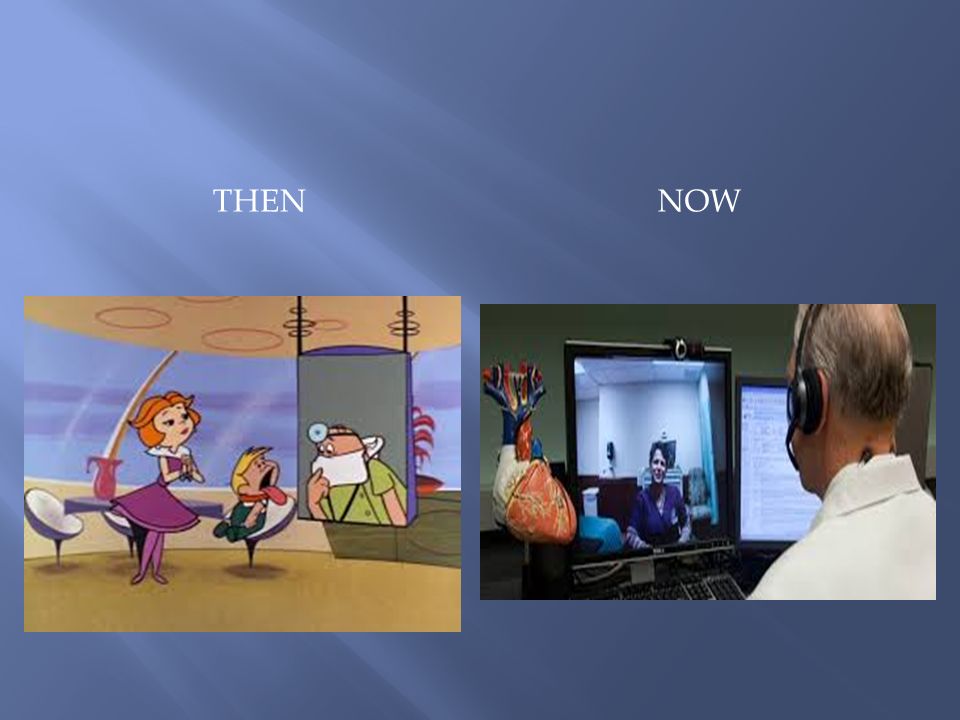 THEN

NOW